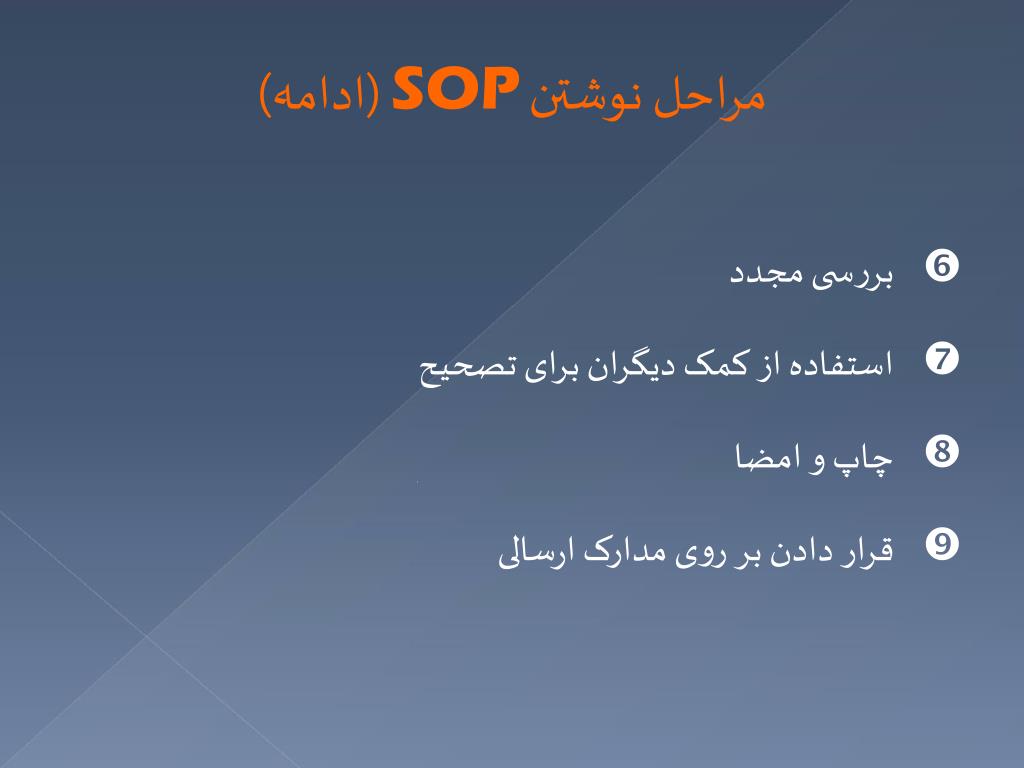 مراحل نوشتن SOP (ادامه)

❻ بررسی مجدد

❼ استفاده از کمک دیگران برای تصحیح

❽ چاپ و امضا

❾ قرار دادن بر روی مدارک ارسالی